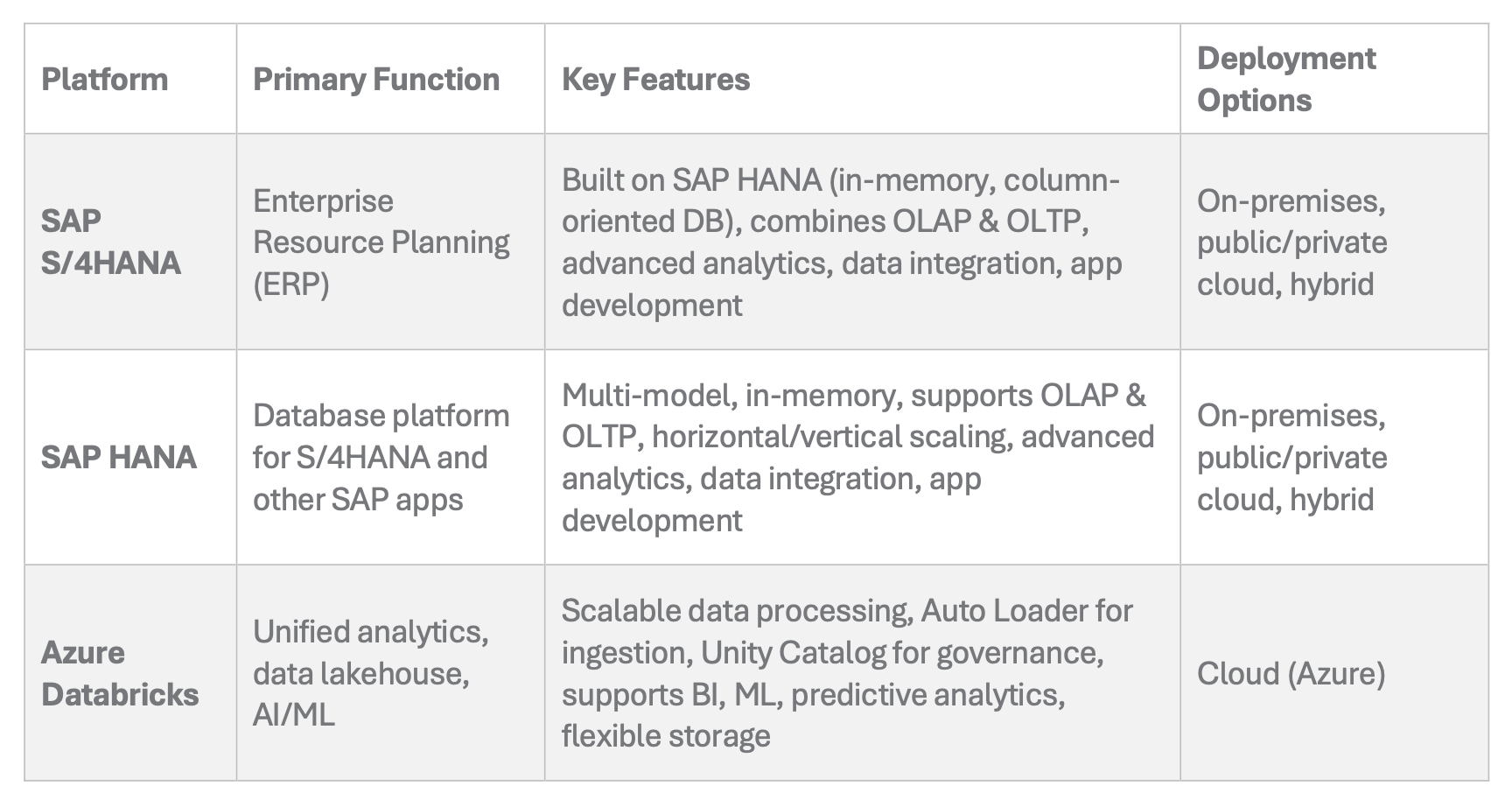 | Platform | Primary Function | Key Features | Deployment Options |
|---|---|---|---|
| SAP S/4HANA | Enterprise Resource Planning (ERP) | Built on SAP HANA (in-memory, column-oriented DB), combines OLAP & OLTP, advanced analytics, data integration, app development | On-premises, public/private cloud, hybrid |
| SAP HANA | Database platform for S/4HANA and other SAP apps | Multi-model, in-memory, supports OLAP & OLTP, horizontal/vertical scaling, advanced analytics, data integration, app development | On-premises, public/private cloud, hybrid |
| Azure Databricks | Unified analytics, data lakehouse, AI/ML | Scalable data processing, Auto Loader for ingestion, Unity Catalog for governance, supports BI, ML, predictive analytics, flexible storage | Cloud (Azure) |